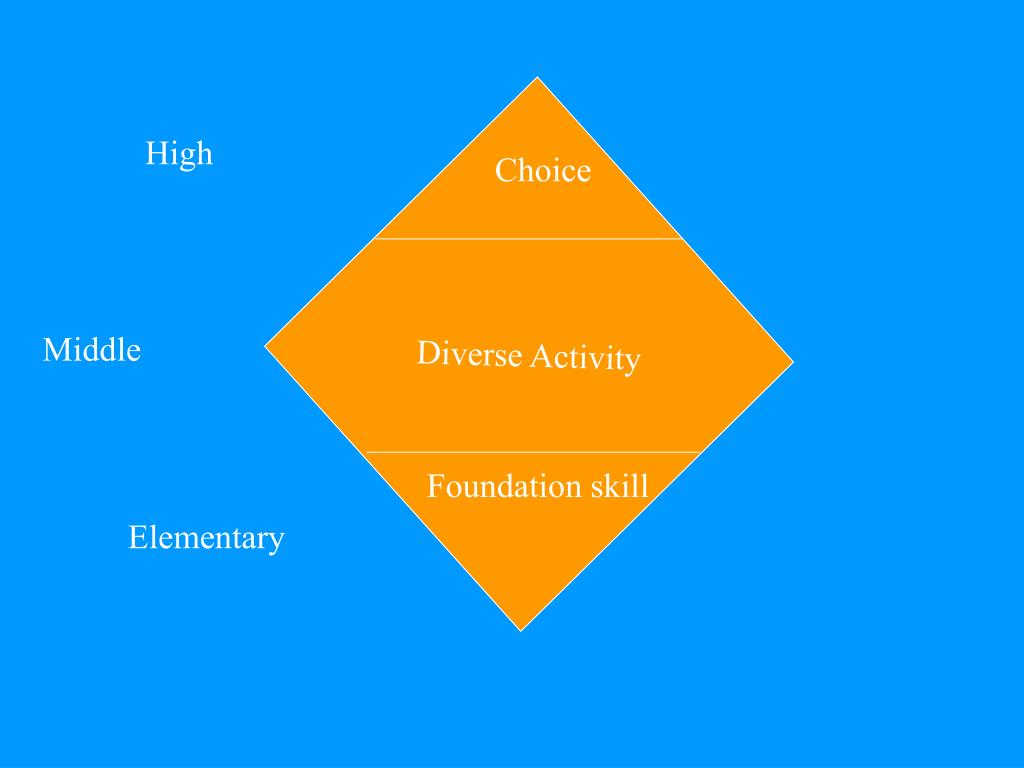 High

Choice

Middle

Diverse Activity

Foundation skill

Elementary